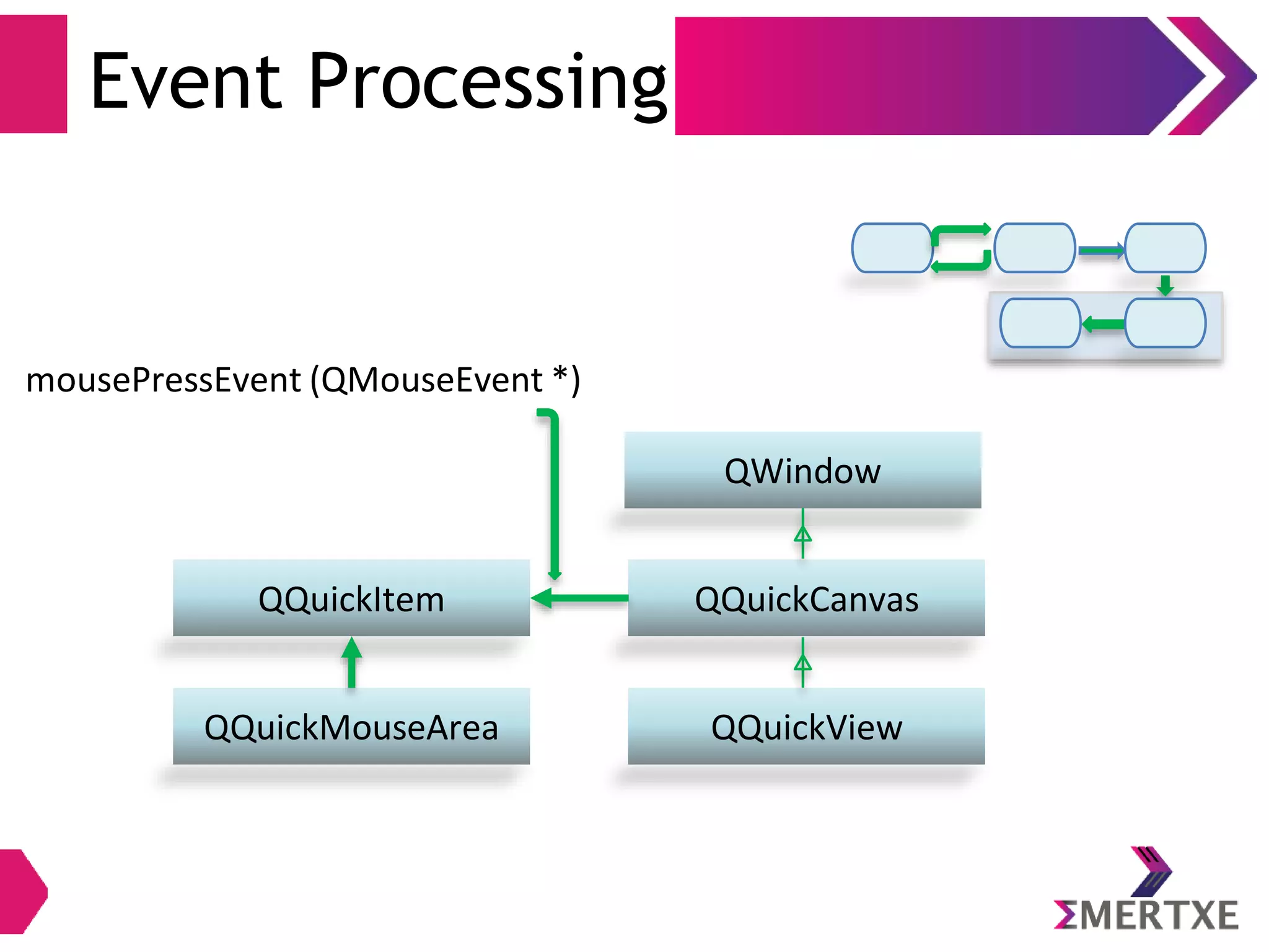 Event Processing

mousePressEvent (QMouseEvent *)

QWindow

QQuickItem

QQuickCanvas

QQuickMouseArea

QQuickView

ΣMERTXE